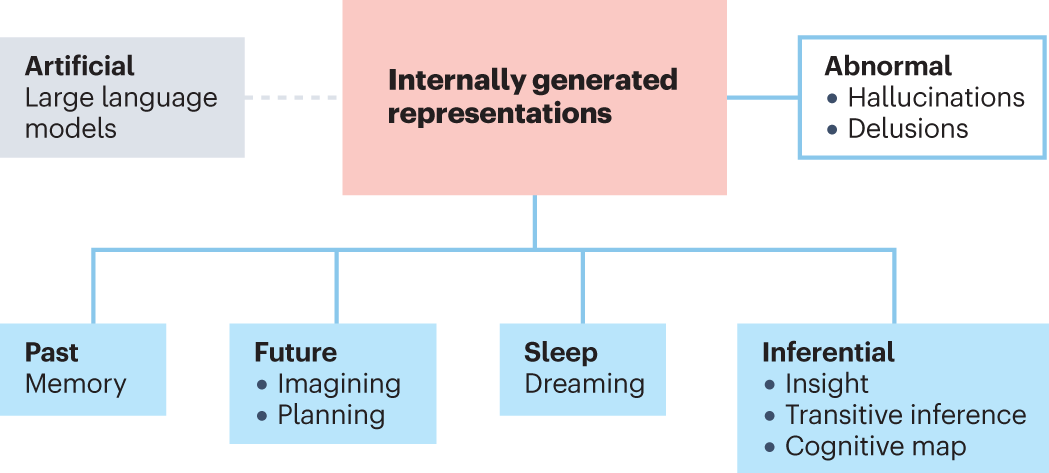 Artificial
Large language models

Internally generated representations

Abnormal
• Hallucinations
• Delusions

Past
Memory

Future
• Imagining
• Planning

Sleep
Dreaming

Inferential
• Insight
• Transitive inference
• Cognitive map